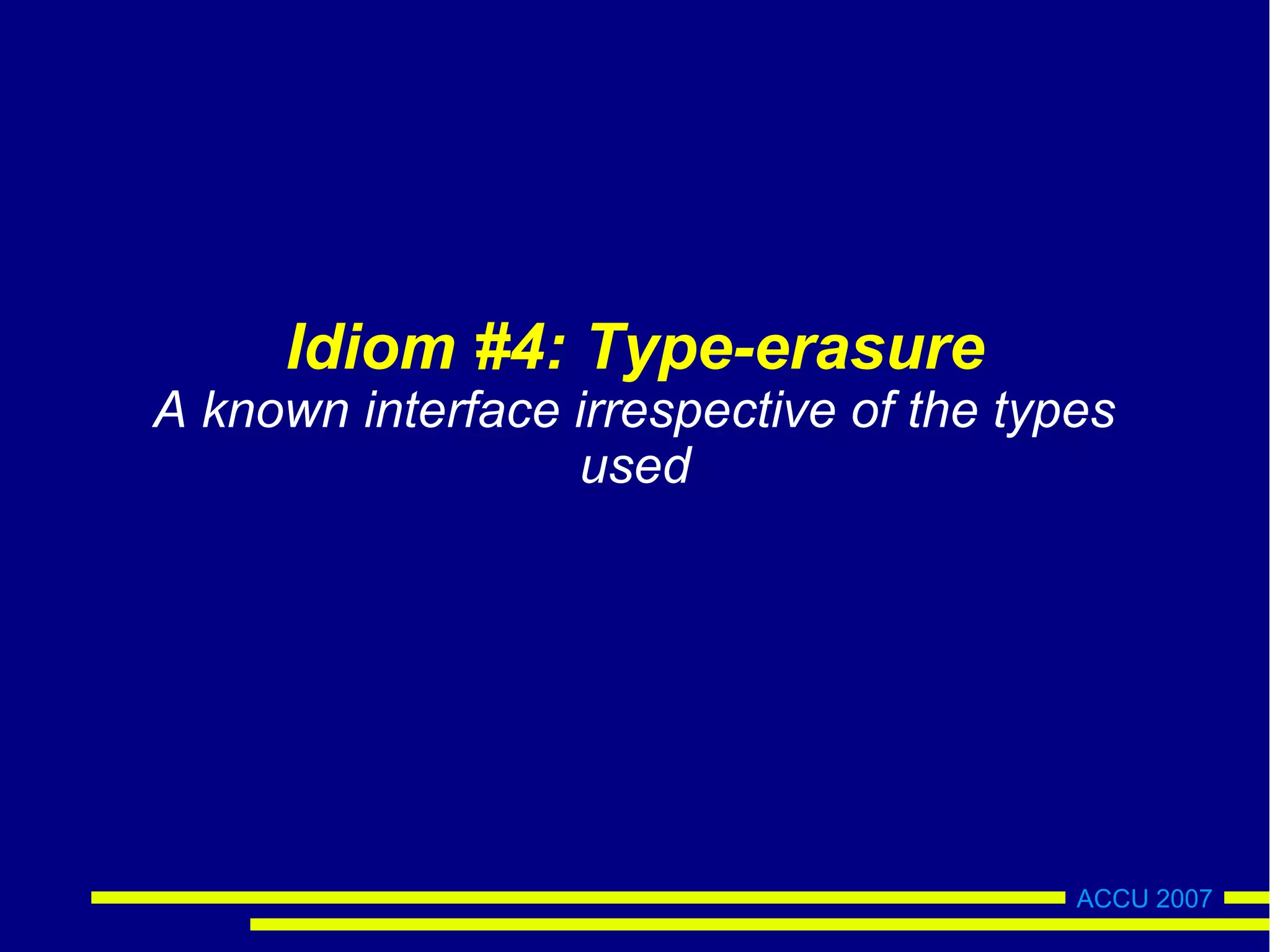 Idiom #4: Type-erasure
A known interface irrespective of the types used

ACCU 2007